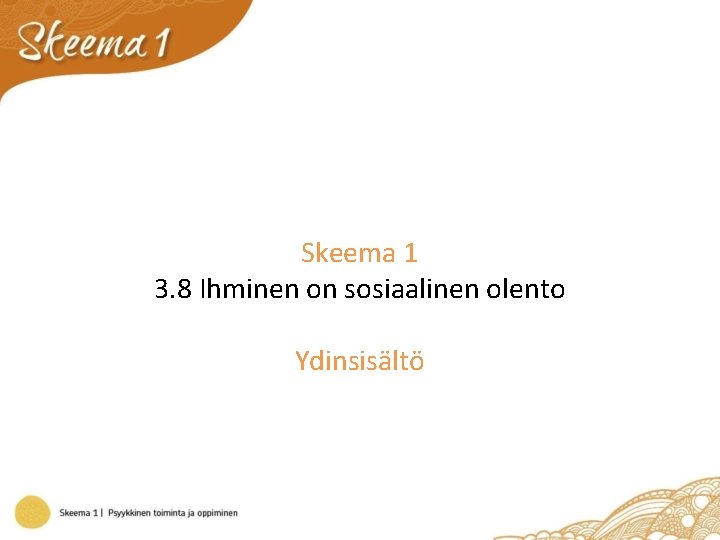 Skeema 1

Skeema 1
3.8 Ihminen on sosiaalinen olento

Ydinsisältö

Skeema 1 | Psyykkinen toiminta ja oppiminen